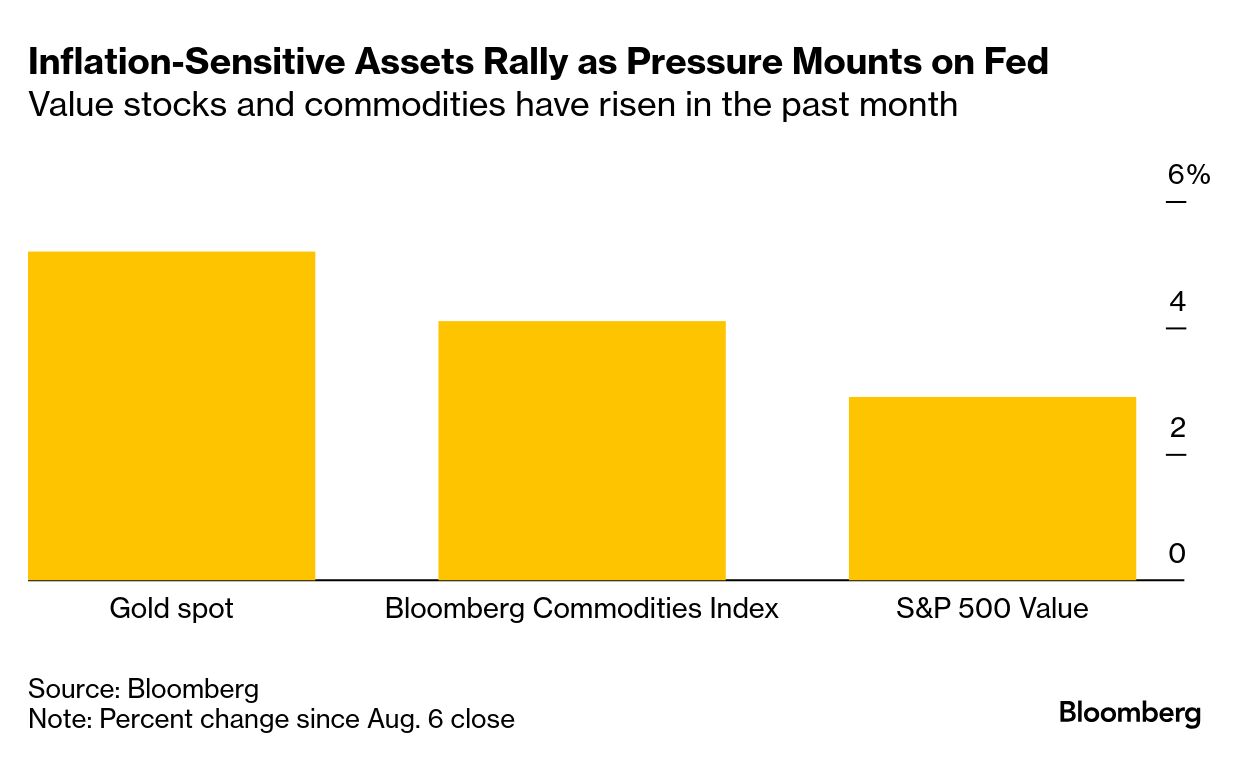 Inflation-Sensitive Assets Rally as Pressure Mounts on Fed
Value stocks and commodities have risen in the past month

6%
4
2
0

Gold spot
Bloomberg Commodities Index
S&P 500 Value

Source: Bloomberg
Note: Percent change since Aug. 6 close

Bloomberg